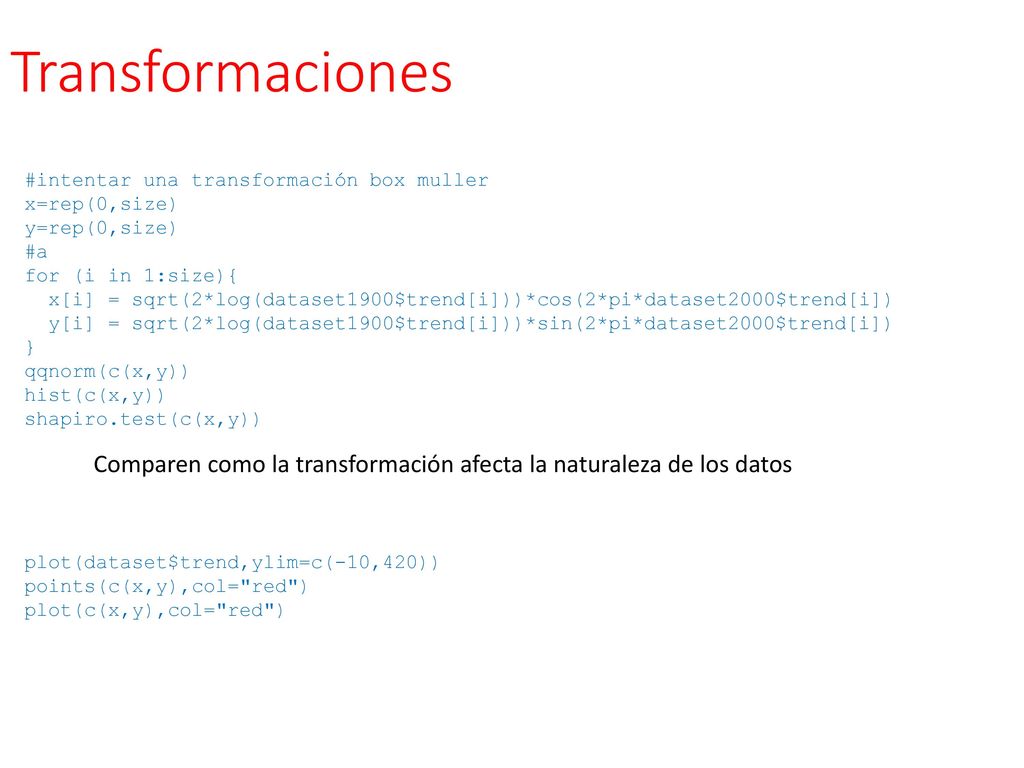 Transformaciones

#intentar una transformación box muller
x=rep(0,size)
y=rep(0,size)
#a
for (i in 1:size){
  x[i] = sqrt(2*log(dataset1900$trend[i]))*cos(2*pi*dataset2000$trend[i])
  y[i] = sqrt(2*log(dataset1900$trend[i]))*sin(2*pi*dataset2000$trend[i])
}
qqnorm(c(x,y))
hist(c(x,y))
shapiro.test(c(x,y))

Comparen como la transformación afecta la naturaleza de los datos

plot(dataset$trend,ylim=c(-10,420))
points(c(x,y),col="red")
plot(c(x,y),col="red")